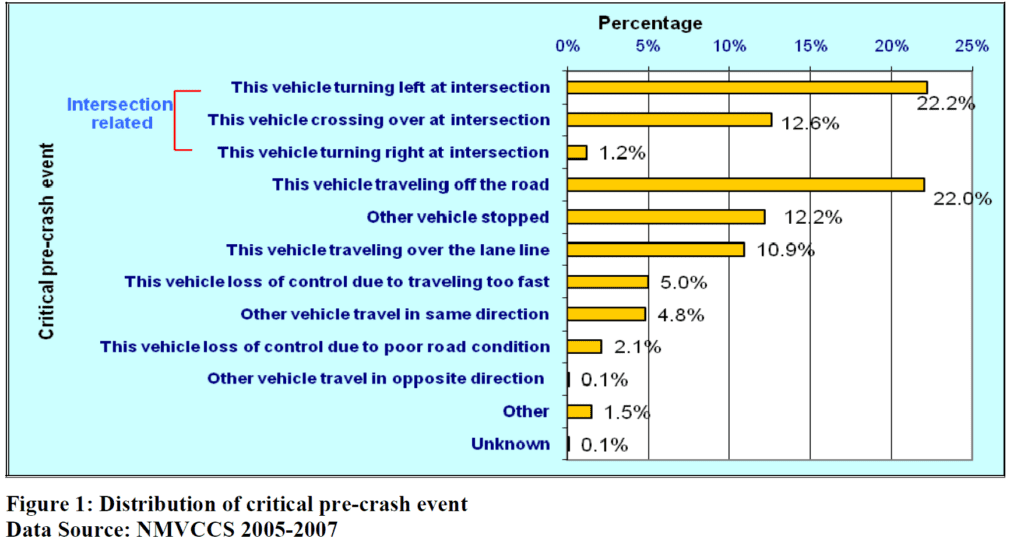 Percentage

0% 5% 10% 15% 20% 25%

Critical pre-crash event

Intersection related

This vehicle turning left at intersection 22.2%

This vehicle crossing over at intersection 12.6%

This vehicle turning right at intersection 1.2%

This vehicle traveling off the road 22.0%

Other vehicle stopped 12.2%

This vehicle traveling over the lane line 10.9%

This vehicle loss of control due to traveling too fast 5.0%

Other vehicle travel in same direction 4.8%

This vehicle loss of control due to poor road condition 2.1%

Other vehicle travel in opposite direction 0.1%

Other 1.5%

Unknown 0.1%

Figure 1: Distribution of critical pre-crash event
Data Source: NMVCCS 2005-2007